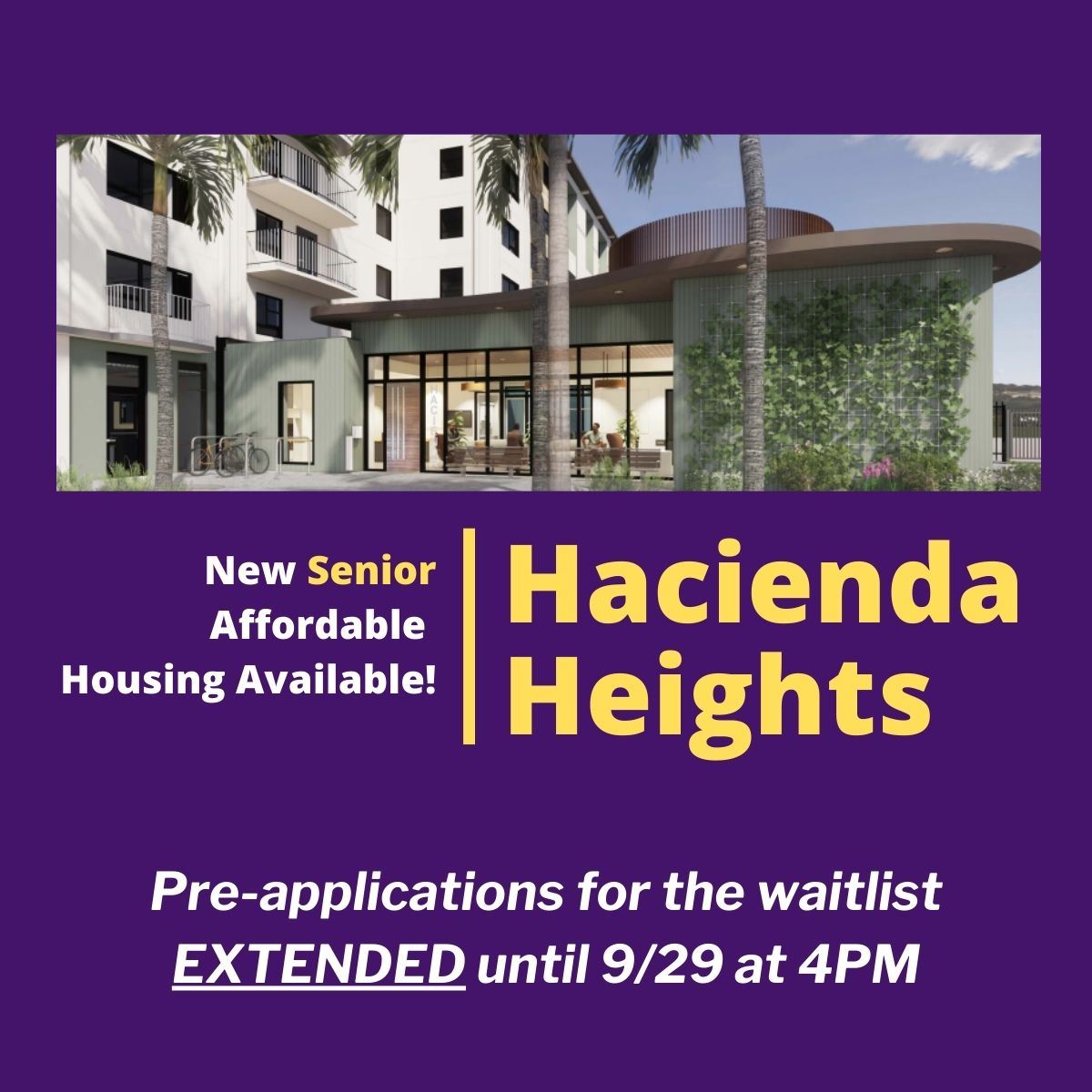 New Senior Affordable Housing Available!

Hacienda Heights

Pre-applications for the waitlist EXTENDED until 9/29 at 4PM